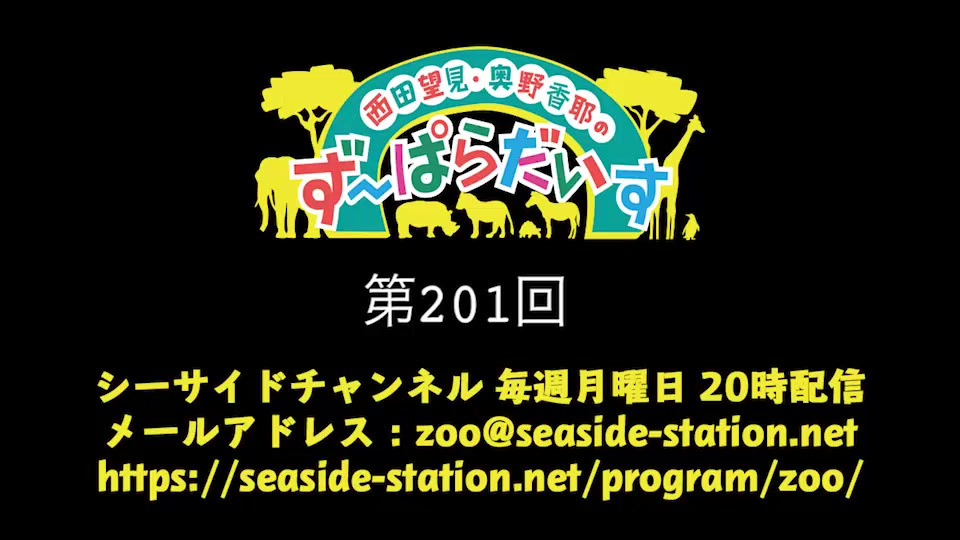 西田望見・奥野香耶の
ず〜ぱらだいす

第201回

シーサイドチャンネル 毎週月曜日 20時配信
メールアドレス：zoo@seaside-station.net
https://seaside-station.net/program/zoo/